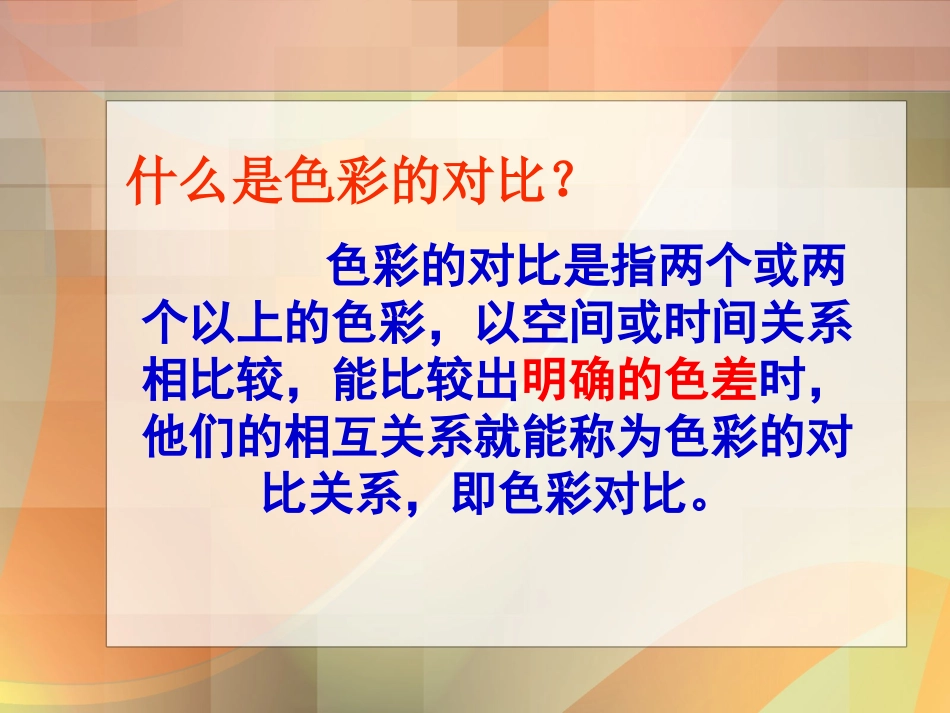 什么是色彩的对比？

色彩的对比是指两个或两个以上的色彩，以空间或时间关系相比较，能比较出明确的色差时，他们的相互关系就能称为色彩的对比关系，即色彩对比。